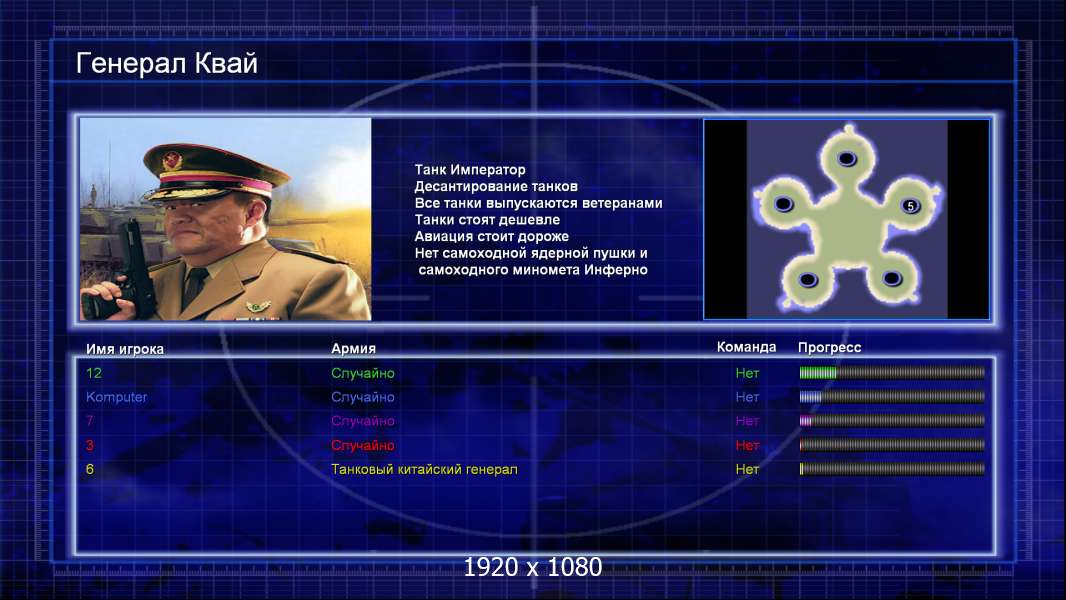 Генерал Квай

Танк Император
Десантирование танков
Все танки выпускаются ветеранами
Танки стоят дешевле
Авиация стоит дороже
Нет самоходной ядерной пушки и самоходного миномета Инферно

5

| Имя игрока | Армия | Команда | Прогресс |
|---|---|---|---|
| 12 | Случайно | Нет | |
| Komputer | Случайно | Нет | |
| 7 | Случайно | Нет | |
| 3 | Случайно | Нет | |
| 6 | Танковый китайский генерал | Нет | |

1920 x 1080